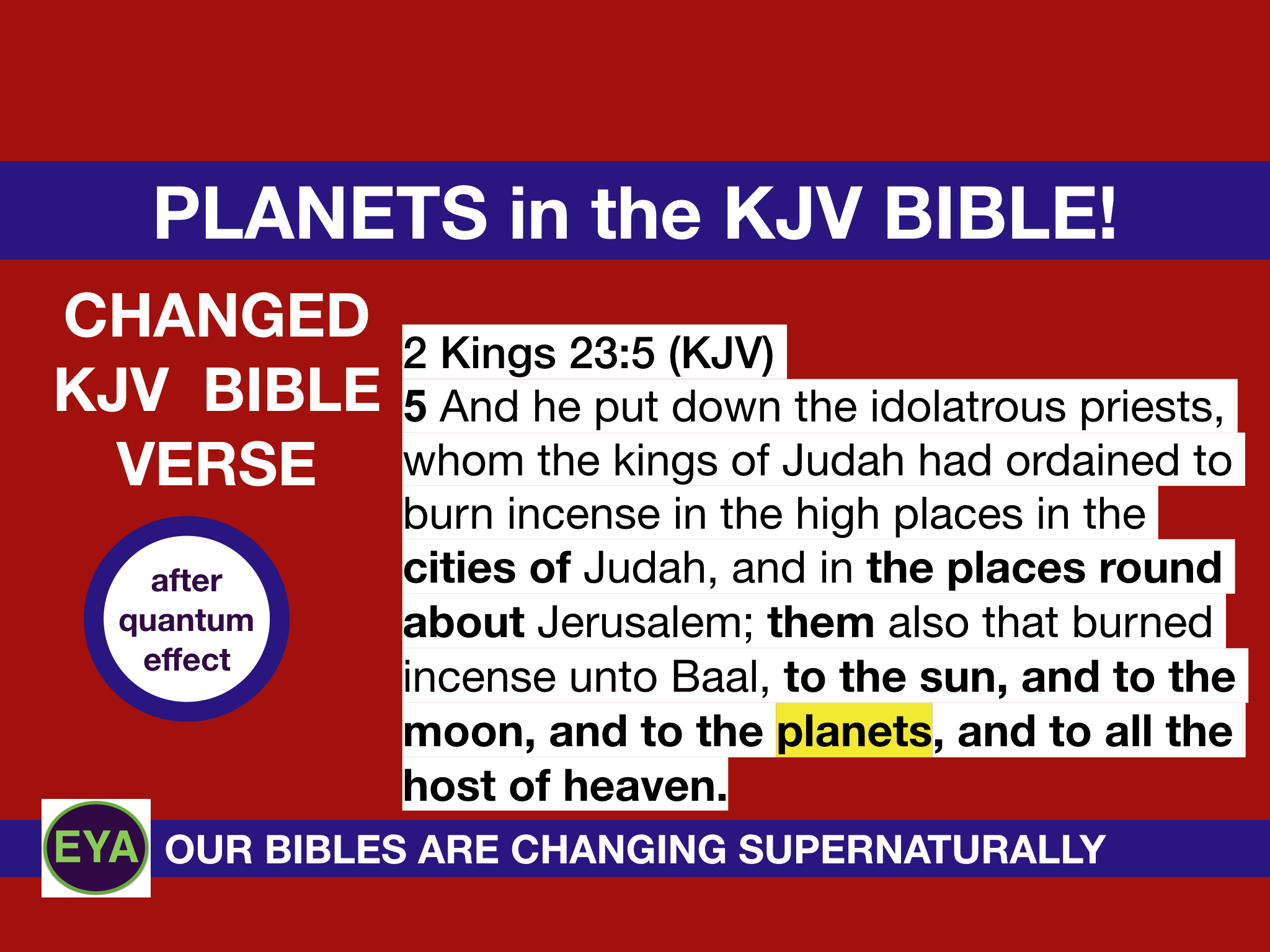 PLANETS in the KJV BIBLE!

CHANGED KJV BIBLE VERSE

after quantum effect

2 Kings 23:5 (KJV)
5 And he put down the idolatrous priests, whom the kings of Judah had ordained to burn incense in the high places in the cities of Judah, and in the places round about Jerusalem; them also that burned incense unto Baal, to the sun, and to the moon, and to the planets, and to all the host of heaven.

EYA

OUR BIBLES ARE CHANGING SUPERNATURALLY